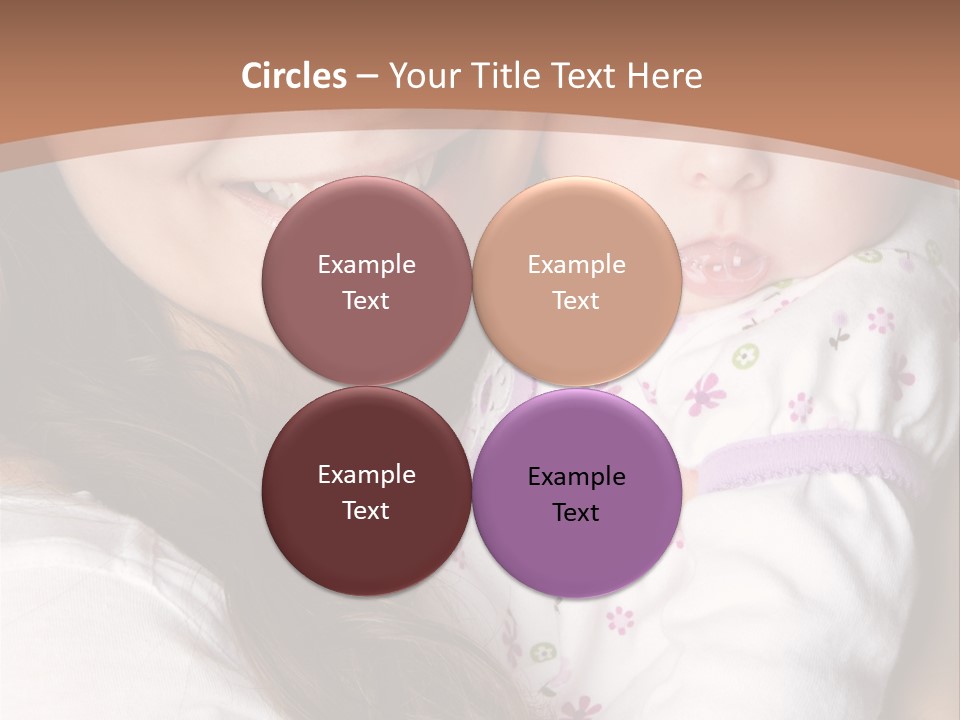 Circles – Your Title Text Here

Example Text

Example Text

Example Text

Example Text